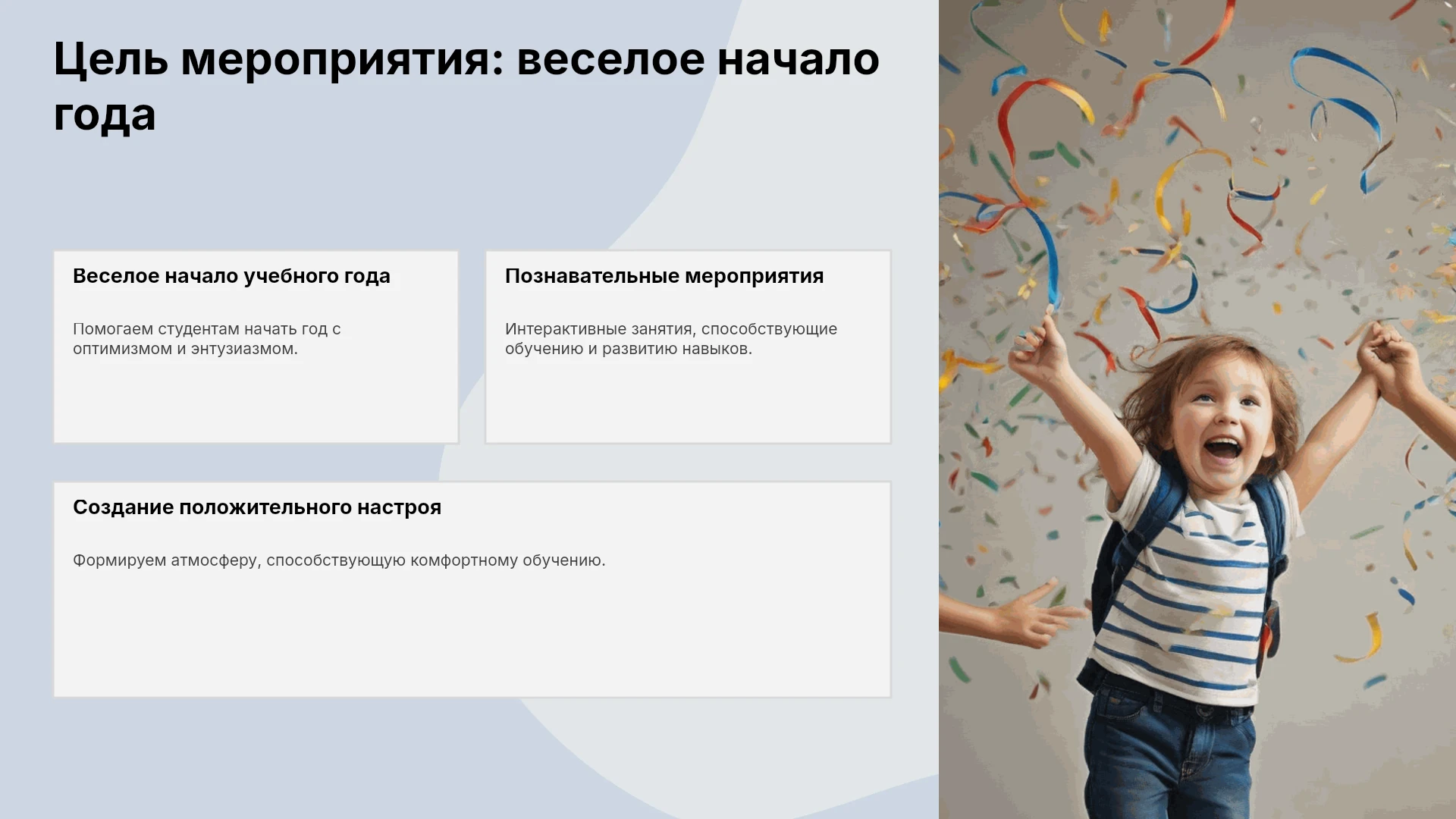 Цель мероприятия: веселое начало года

Веселое начало учебного года

Помогаем студентам начать год с оптимизмом и энтузиазмом.

Познавательные мероприятия

Интерактивные занятия, способствующие обучению и развитию навыков.

Создание положительного настроя

Формируем атмосферу, способствующую комфортному обучению.